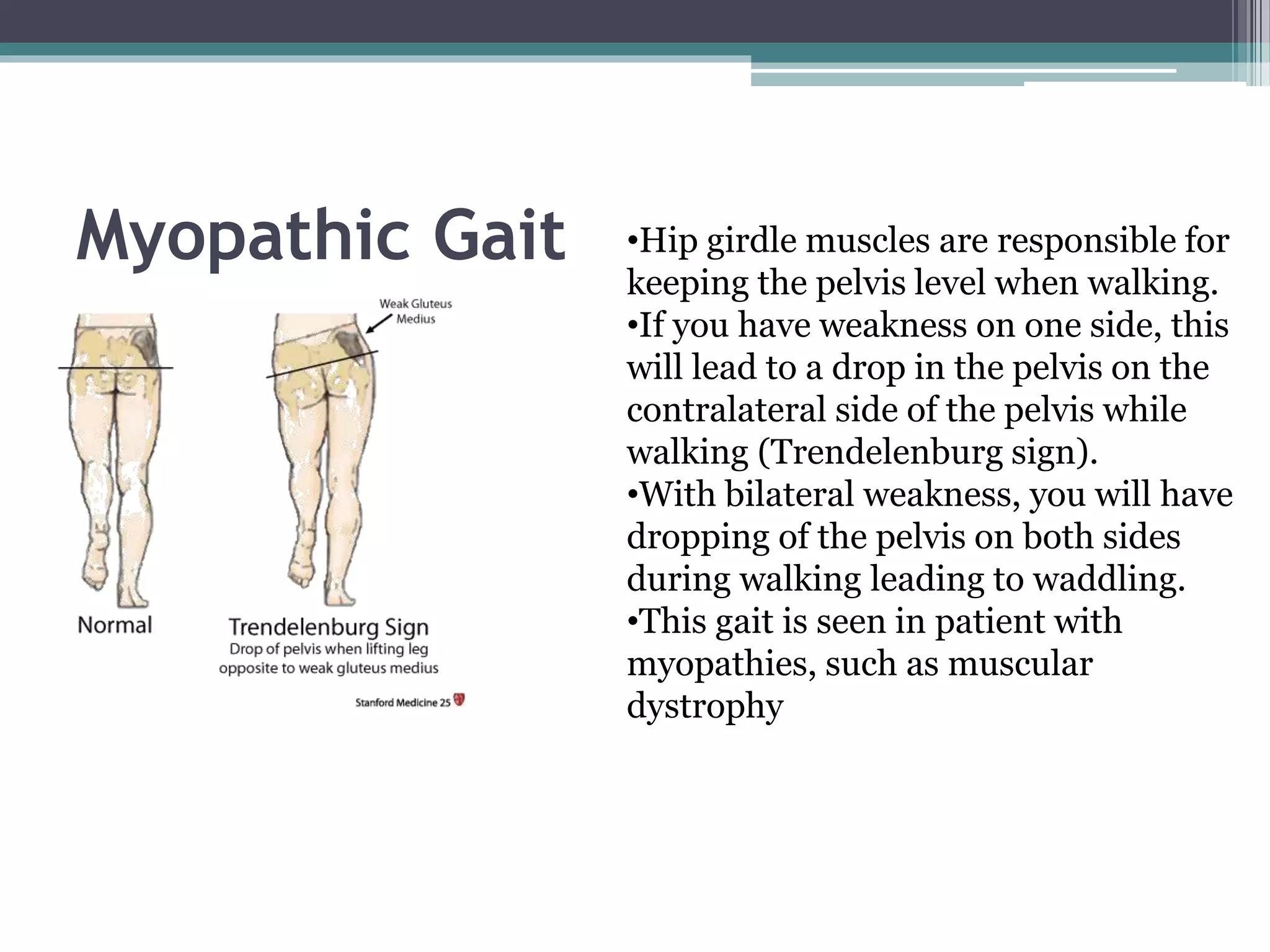 Myopathic Gait

Weak Gluteus Medius

Normal

Trendelenburg Sign
Drop of pelvis when lifting leg opposite to weak gluteus medius

Stanford Medicine 25

•Hip girdle muscles are responsible for keeping the pelvis level when walking.
•If you have weakness on one side, this will lead to a drop in the pelvis on the contralateral side of the pelvis while walking (Trendelenburg sign).
•With bilateral weakness, you will have dropping of the pelvis on both sides during walking leading to waddling.
•This gait is seen in patient with myopathies, such as muscular dystrophy